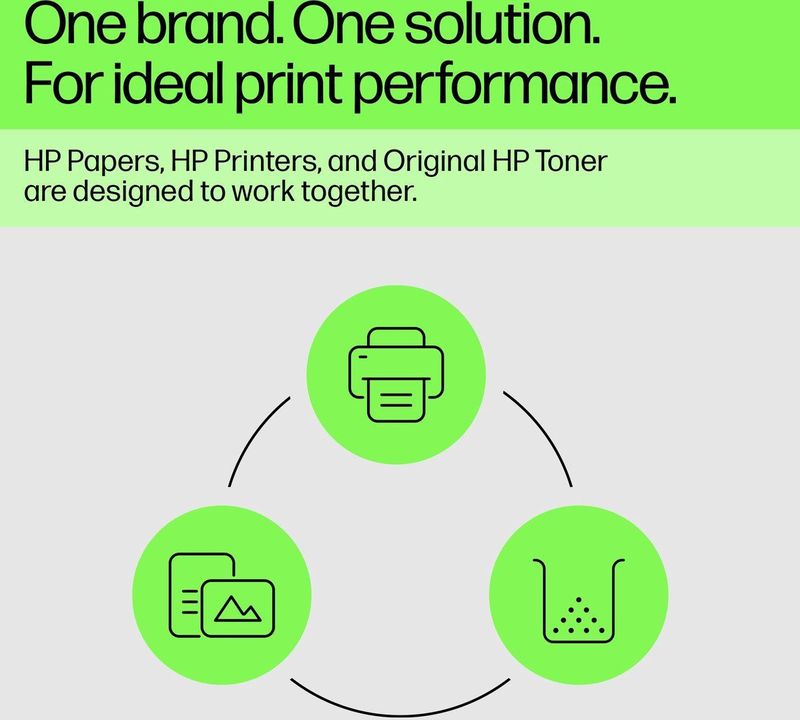 One brand. One solution.
For ideal print performance.

HP Papers, HP Printers, and Original HP Toner are designed to work together.